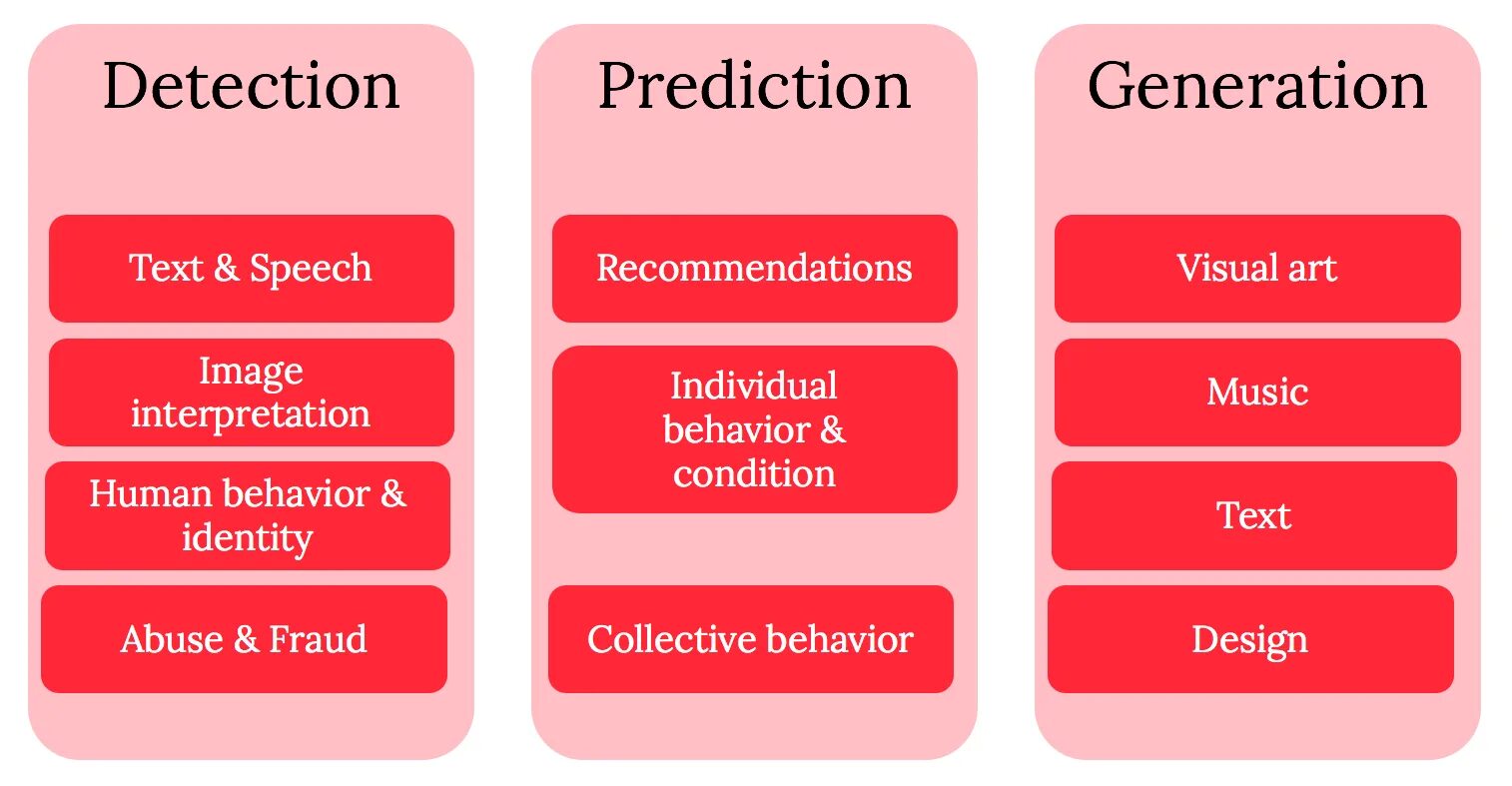 Detection

Text & Speech

Image interpretation

Human behavior & identity

Abuse & Fraud

Prediction

Recommendations

Individual behavior & condition

Collective behavior

Generation

Visual art

Music

Text

Design